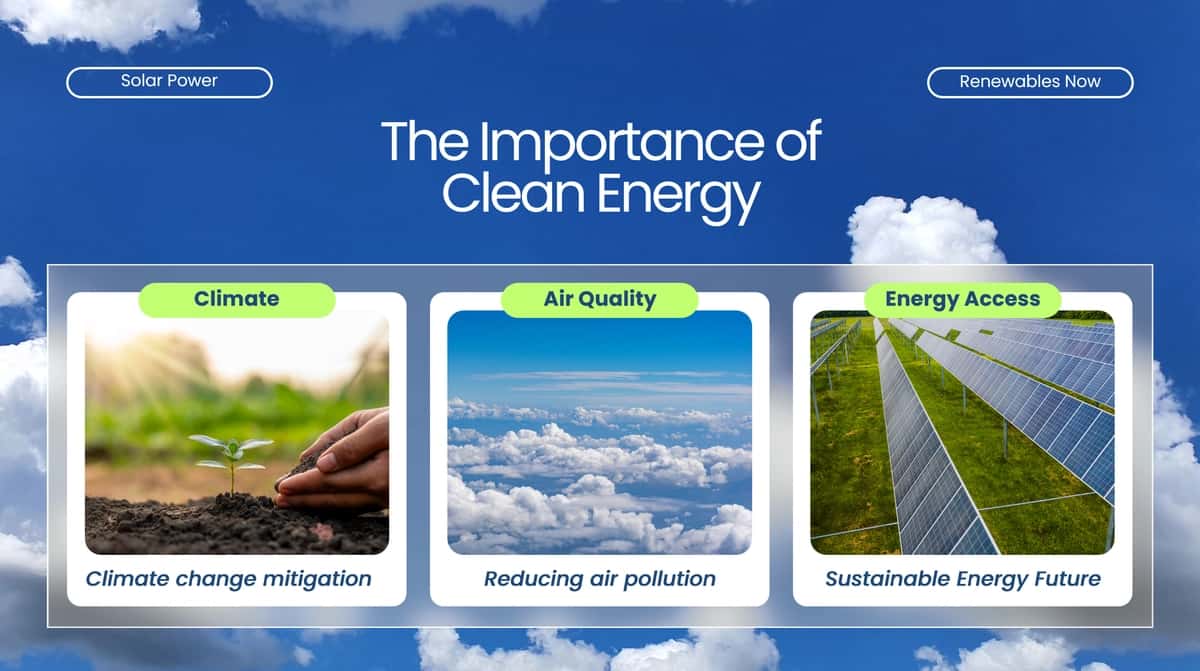 Solar Power

Renewables Now

The Importance of Clean Energy

Climate

Climate change mitigation

Air Quality

Reducing air pollution

Energy Access

Sustainable Energy Future